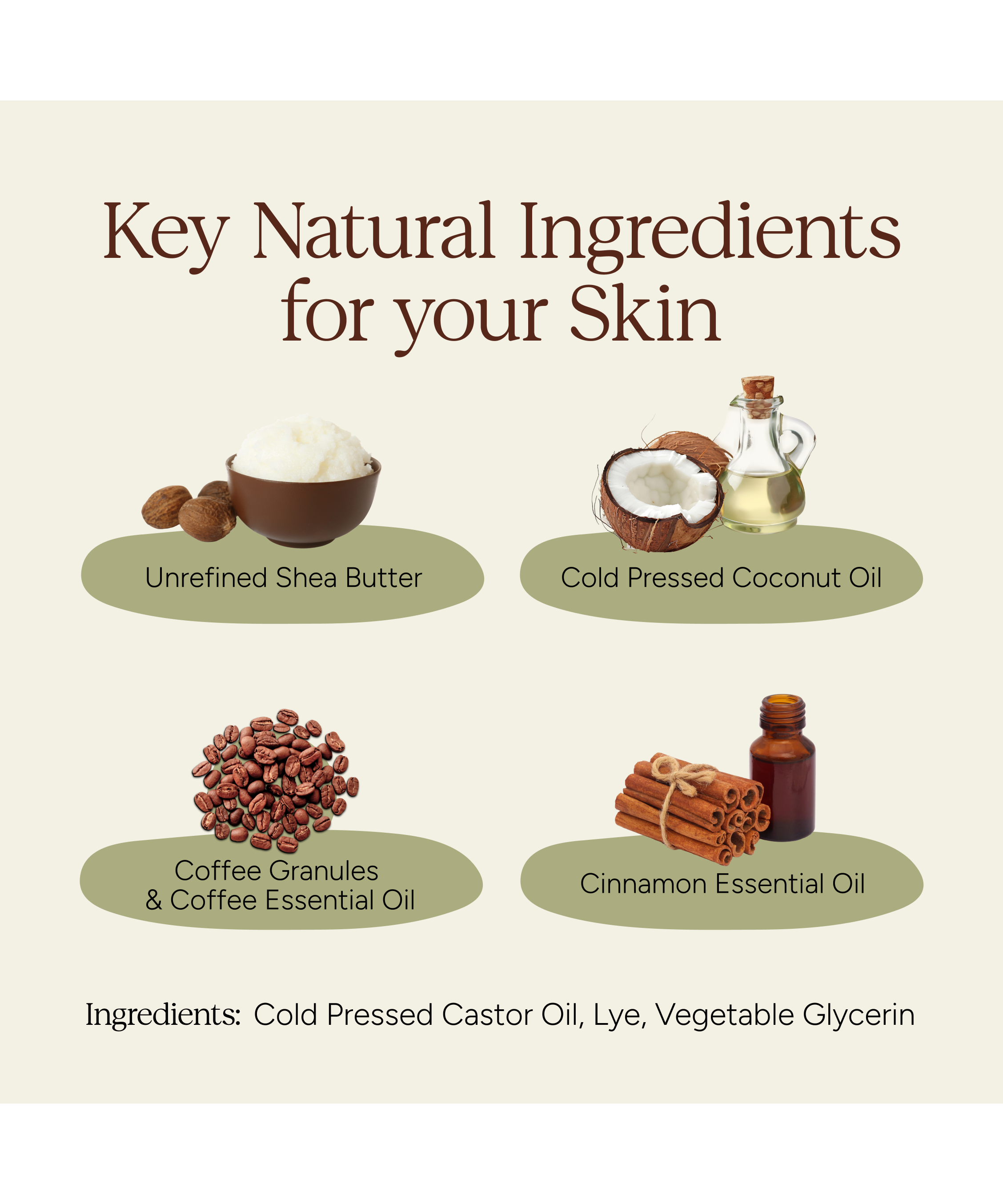 Key Natural Ingredients for your Skin

Unrefined Shea Butter

Cold Pressed Coconut Oil

Coffee Granules & Coffee Essential Oil

Cinnamon Essential Oil

Ingredients: Cold Pressed Castor Oil, Lye, Vegetable Glycerin